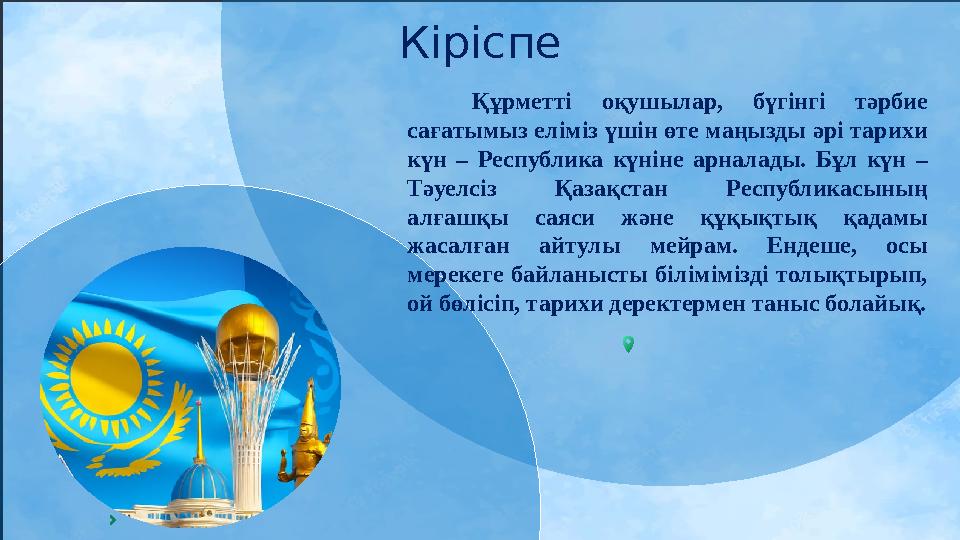 Кіріспе

Құрметті оқушылар, бүгінгі тәрбие сағатымыз еліміз үшін өте маңызды әрі тарихи күн – Республика күніне арналады. Бұл күн – Тәуелсіз Қазақстан Республикасының алғашқы саяси және құқықтық қадамы жасалған айтулы мейрам. Ендеше, осы мерекеге байланысты білімімізді толықтырып, ой бөлісіп, тарихи деректермен таныс болайық.